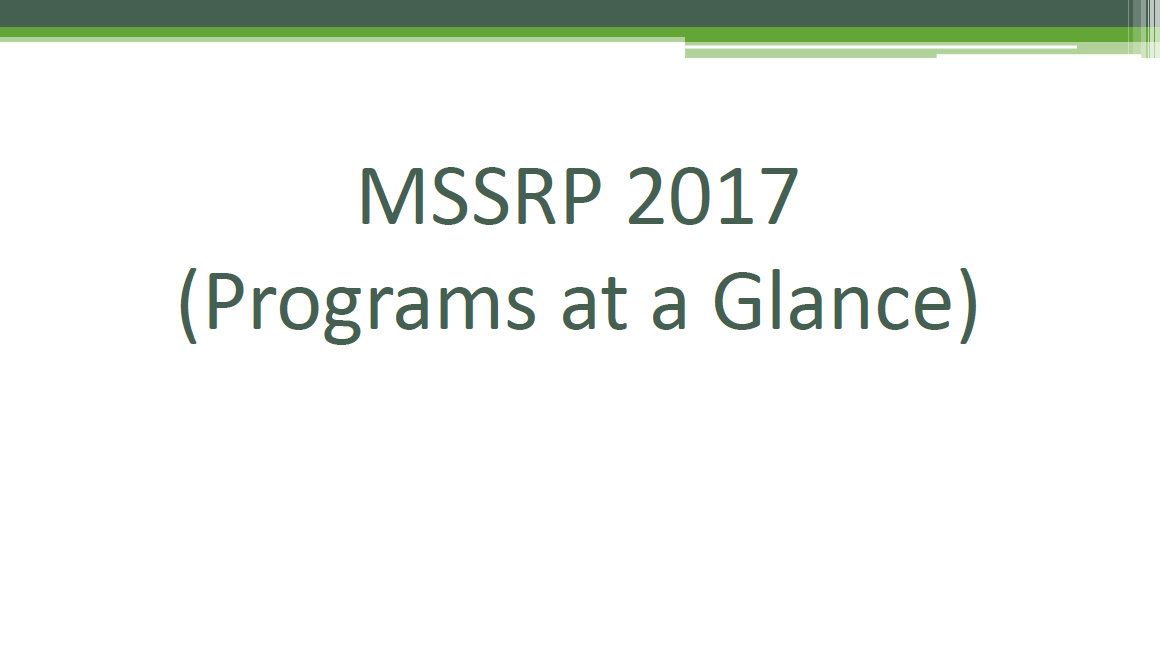 MSSRP 2017
(Programs at a Glance)